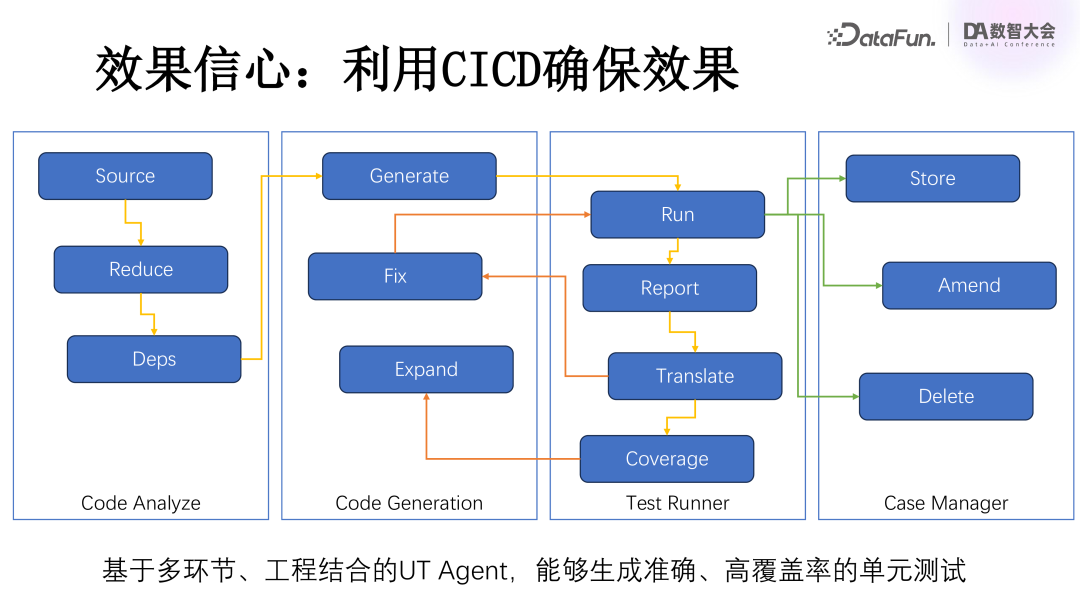 DataFun. DA数智大会 Data+AI Conference

效果信心：利用CICD确保效果

Source

Reduce

Deps

Code Analyze

Generate

Fix

Expand

Code Generation

Run

Report

Translate

Coverage

Test Runner

Store

Amend

Delete

Case Manager

基于多环节、工程结合的UT Agent，能够生成准确、高覆盖率的单元测试